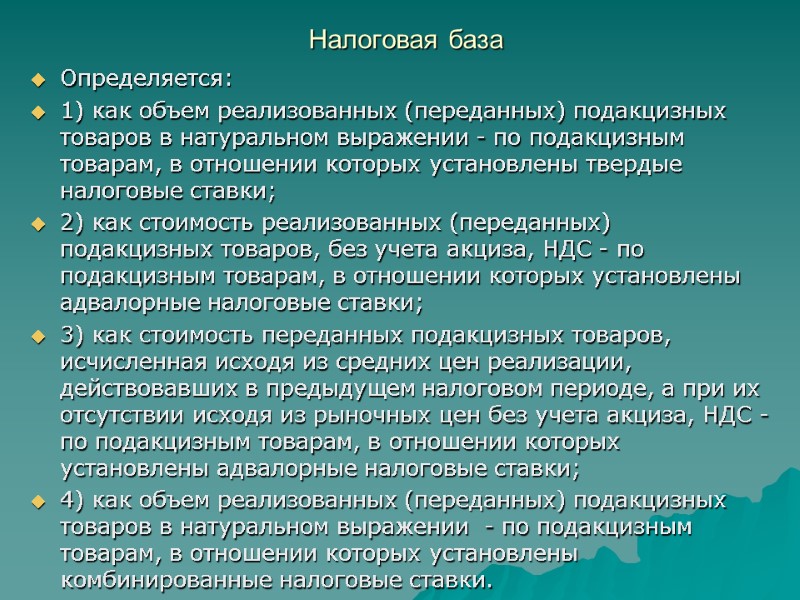 Налоговая база

Определяется:

1) как объем реализованных (переданных) подакцизных товаров в натуральном выражении - по подакцизным товарам, в отношении которых установлены твердые налоговые ставки;

2) как стоимость реализованных (переданных) подакцизных товаров, без учета акциза, НДС - по подакцизным товарам, в отношении которых установлены адвалорные налоговые ставки;

3) как стоимость переданных подакцизных товаров, исчисленная исходя из средних цен реализации, действовавших в предыдущем налоговом периоде, а при их отсутствии исходя из рыночных цен без учета акциза, НДС - по подакцизным товарам, в отношении которых установлены адвалорные налоговые ставки;

4) как объем реализованных (переданных) подакцизных товаров в натуральном выражении - по подакцизным товарам, в отношении которых установлены комбинированные налоговые ставки.